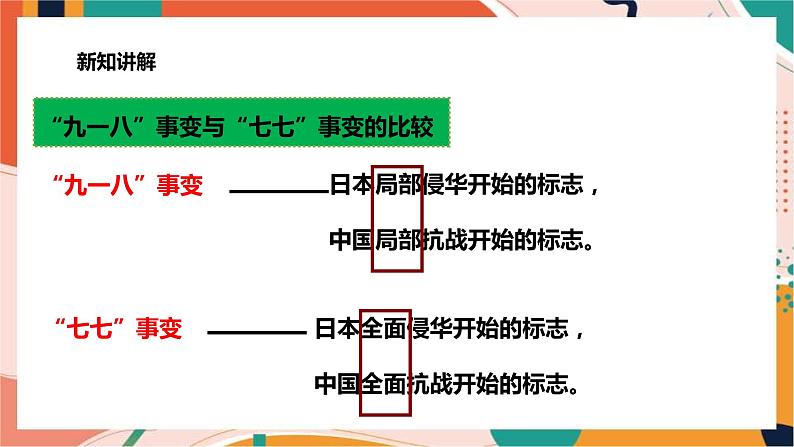 新知讲解

“九一八”事变与“七七”事变的比较

“九一八”事变 ———— 日本局部侵华开始的标志，

中国局部抗战开始的标志。

“七七”事变 ———— 日本全面侵华开始的标志，

中国全面抗战开始的标志。